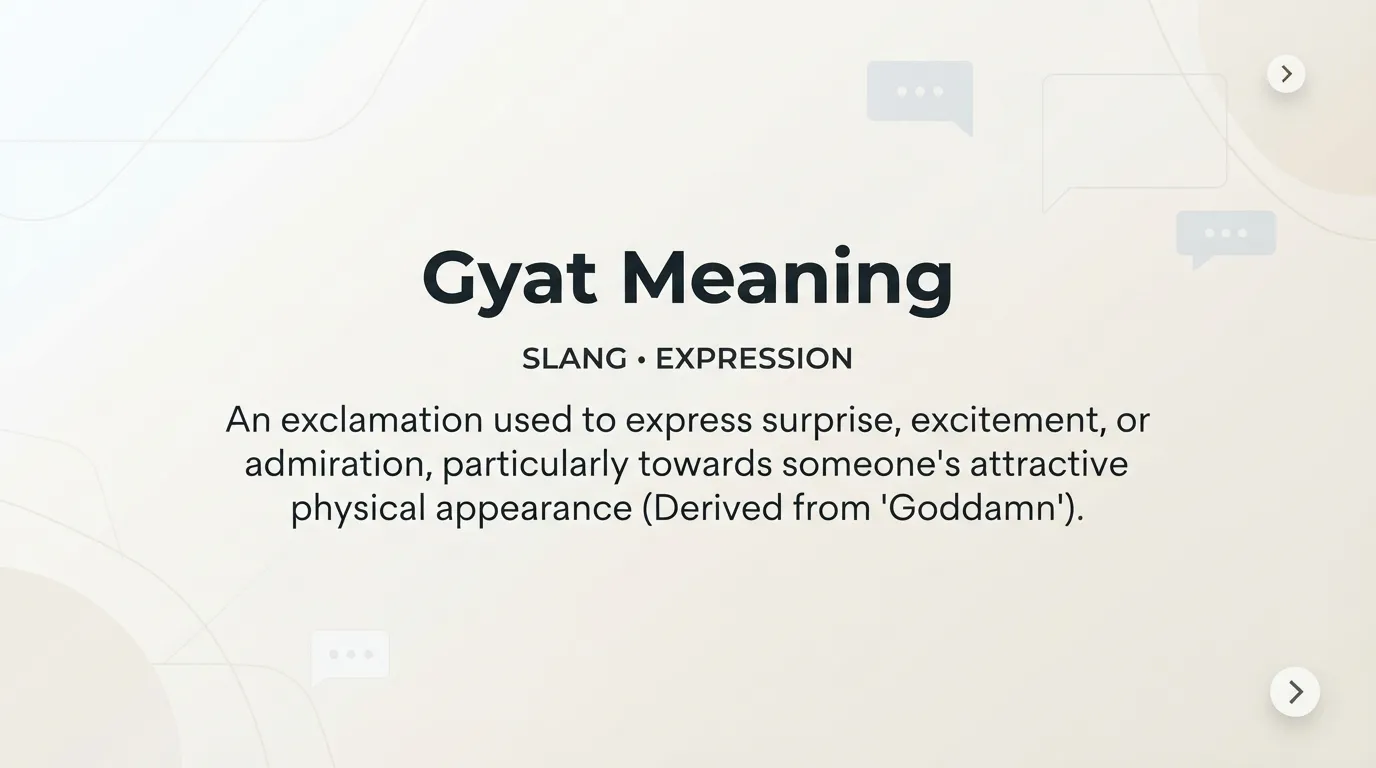 Gyat Meaning

SLANG • EXPRESSION

An exclamation used to express surprise, excitement, or admiration, particularly towards someone's attractive physical appearance (Derived from 'Goddamn').